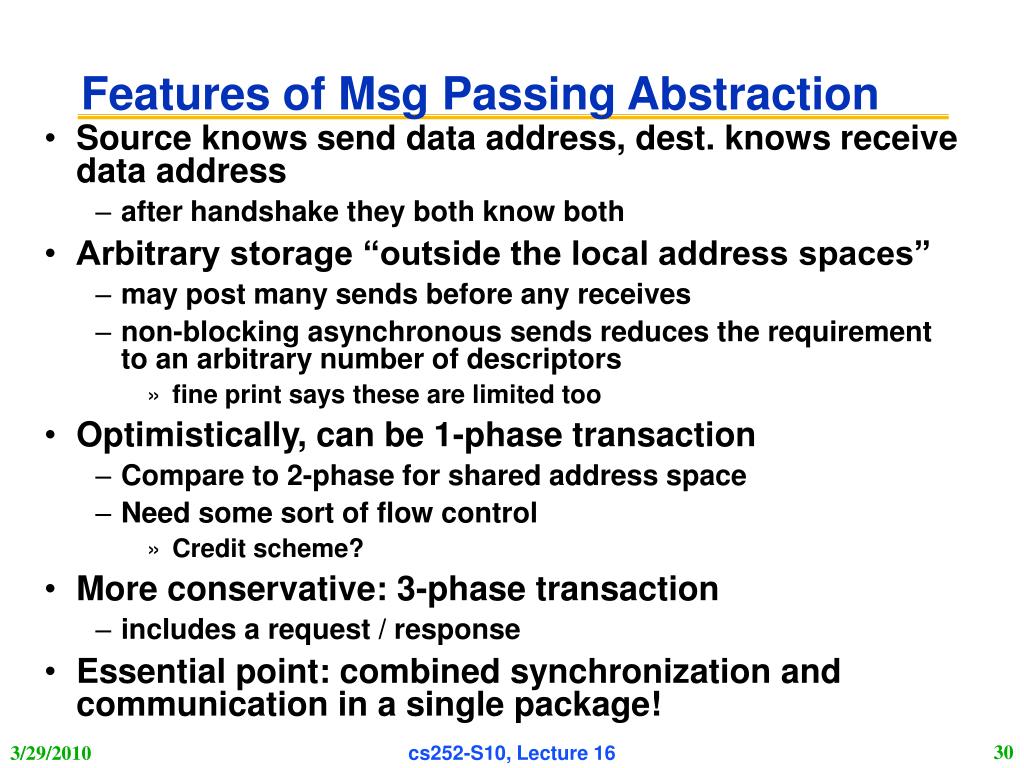 Features of Msg Passing Abstraction

• Source knows send data address, dest. knows receive data address
– after handshake they both know both
• Arbitrary storage “outside the local address spaces”
– may post many sends before any receives
– non-blocking asynchronous sends reduces the requirement to an arbitrary number of descriptors
» fine print says these are limited too
• Optimistically, can be 1-phase transaction
– Compare to 2-phase for shared address space
– Need some sort of flow control
» Credit scheme?
• More conservative: 3-phase transaction
– includes a request / response
• Essential point: combined synchronization and communication in a single package!

3/29/2010

cs252-S10, Lecture 16

30